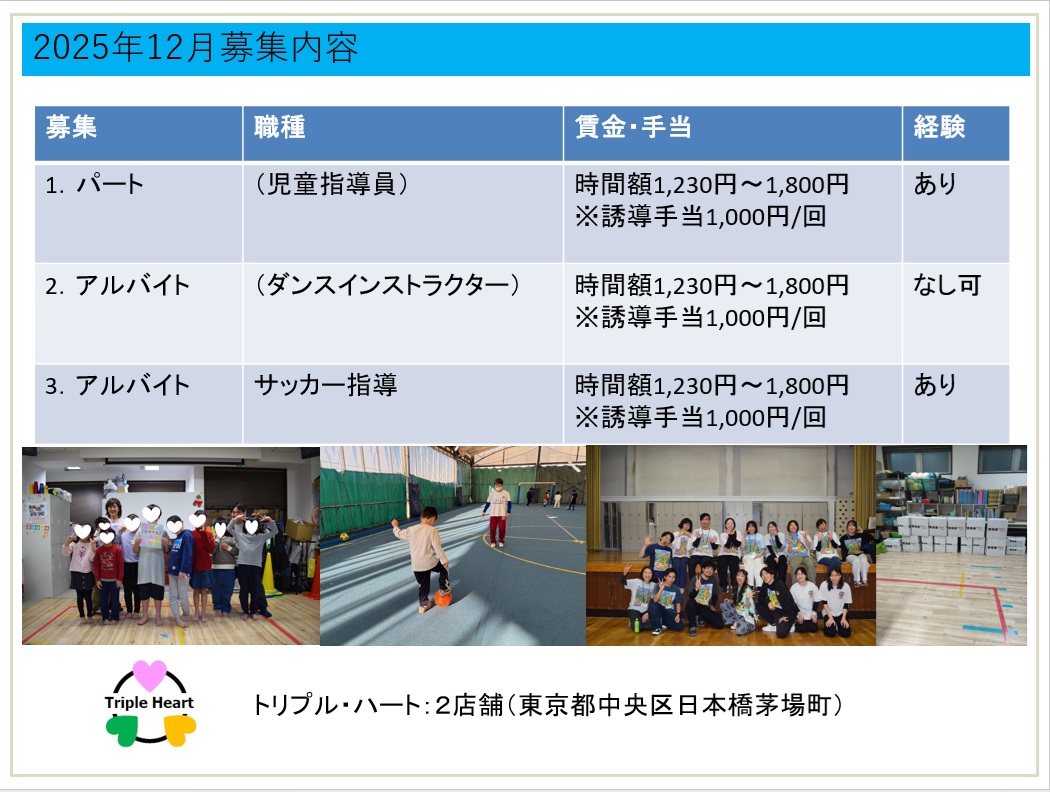 2025年12月募集内容

| 募集 | 職種 | 賃金･手当 | 経験 |
|---|---|---|---|
| 1. パート | （児童指導員） | 時間額1,230円～1,800円 ※誘導手当1,000円/回 | あり |
| 2. アルバイト | （ダンスインストラクター） | 時間額1,230円～1,800円 ※誘導手当1,000円/回 | なし可 |
| 3. アルバイト | サッカー指導 | 時間額1,230円～1,800円 ※誘導手当1,000円/回 | あり |

Triple Heart

トリプル・ハート：2店舗（東京都中央区日本橋茅場町）